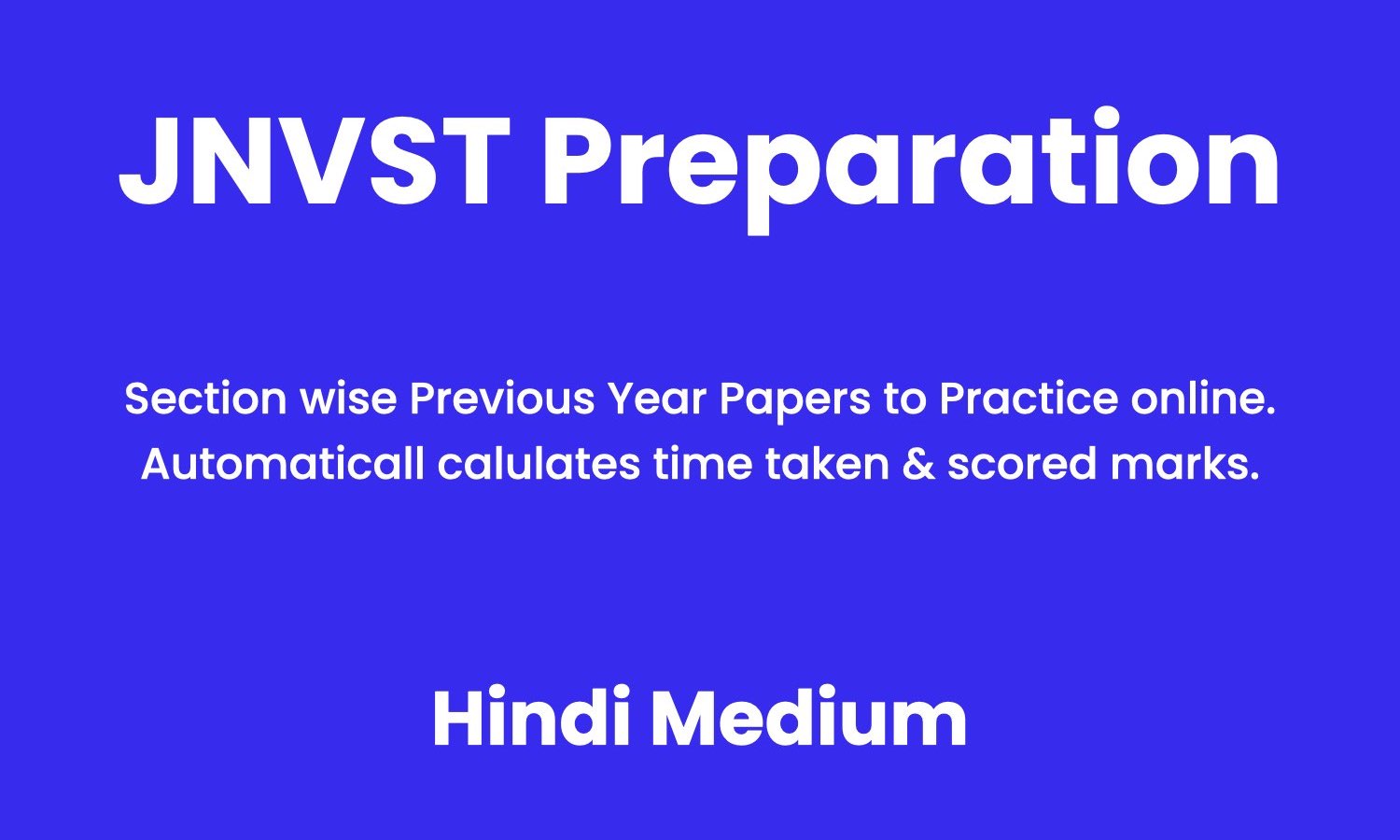 JNVST Preparation

Section wise Previous Year Papers to Practice online. Automaticall calulates time taken & scored marks.

Hindi Medium